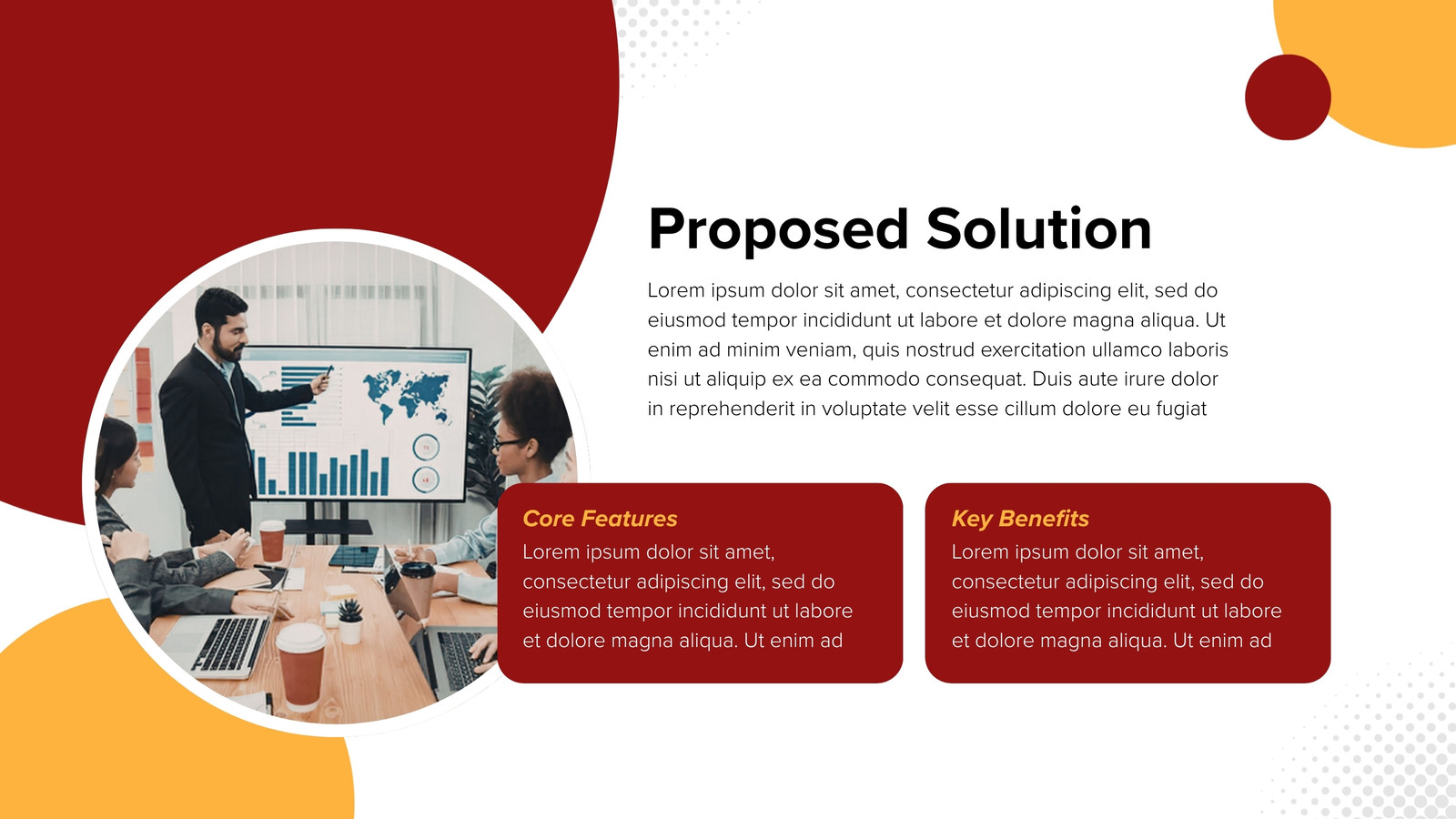 Proposed Solution

Lorem ipsum dolor sit amet, consectetur adipiscing elit, sed do eiusmod tempor incididunt ut labore et dolore magna aliqua. Ut enim ad minim veniam, quis nostrud exercitation ullamco laboris nisi ut aliquip ex ea commodo consequat. Duis aute irure dolor in reprehenderit in voluptate velit esse cillum dolore eu fugiat

Core Features

Lorem ipsum dolor sit amet, consectetur adipiscing elit, sed do eiusmod tempor incididunt ut labore et dolore magna aliqua. Ut enim ad

Key Benefits

Lorem ipsum dolor sit amet, consectetur adipiscing elit, sed do eiusmod tempor incididunt ut labore et dolore magna aliqua. Ut enim ad